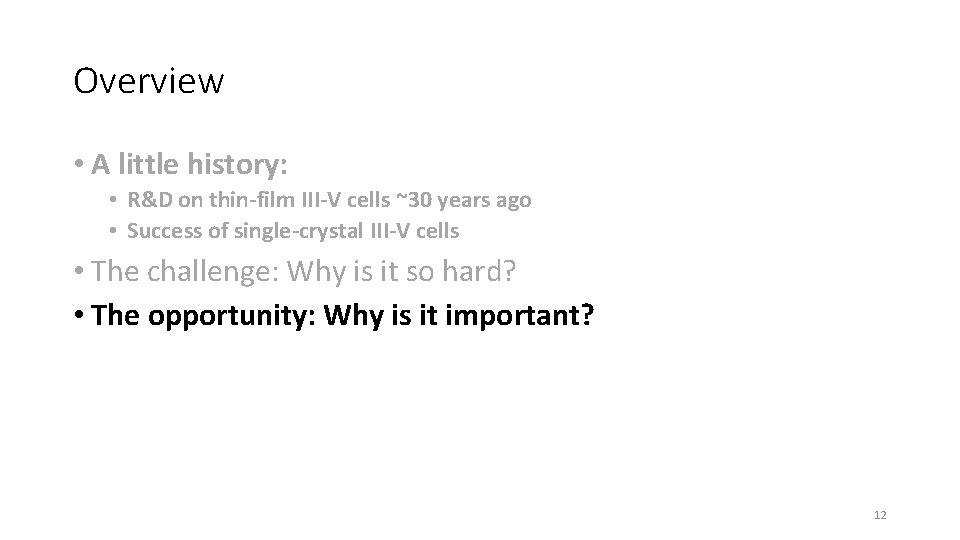 Overview

• A little history:
  • R&D on thin-film III-V cells ~30 years ago
  • Success of single-crystal III-V cells
• The challenge: Why is it so hard?
• The opportunity: Why is it important?

12